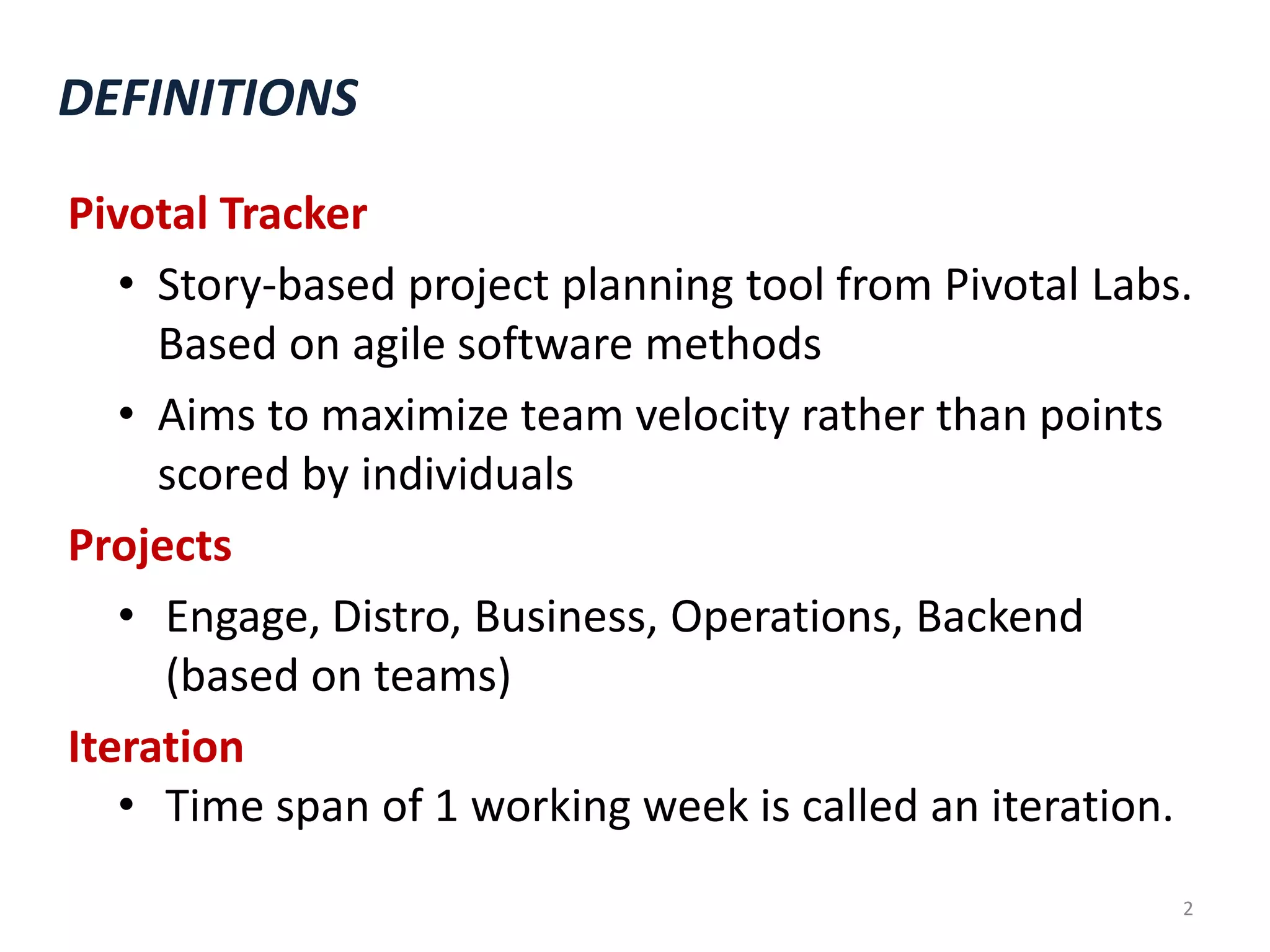 DEFINITIONS

Pivotal Tracker

• Story-based project planning tool from Pivotal Labs. Based on agile software methods

• Aims to maximize team velocity rather than points scored by individuals

Projects

• Engage, Distro, Business, Operations, Backend (based on teams)

Iteration

• Time span of 1 working week is called an iteration.

2